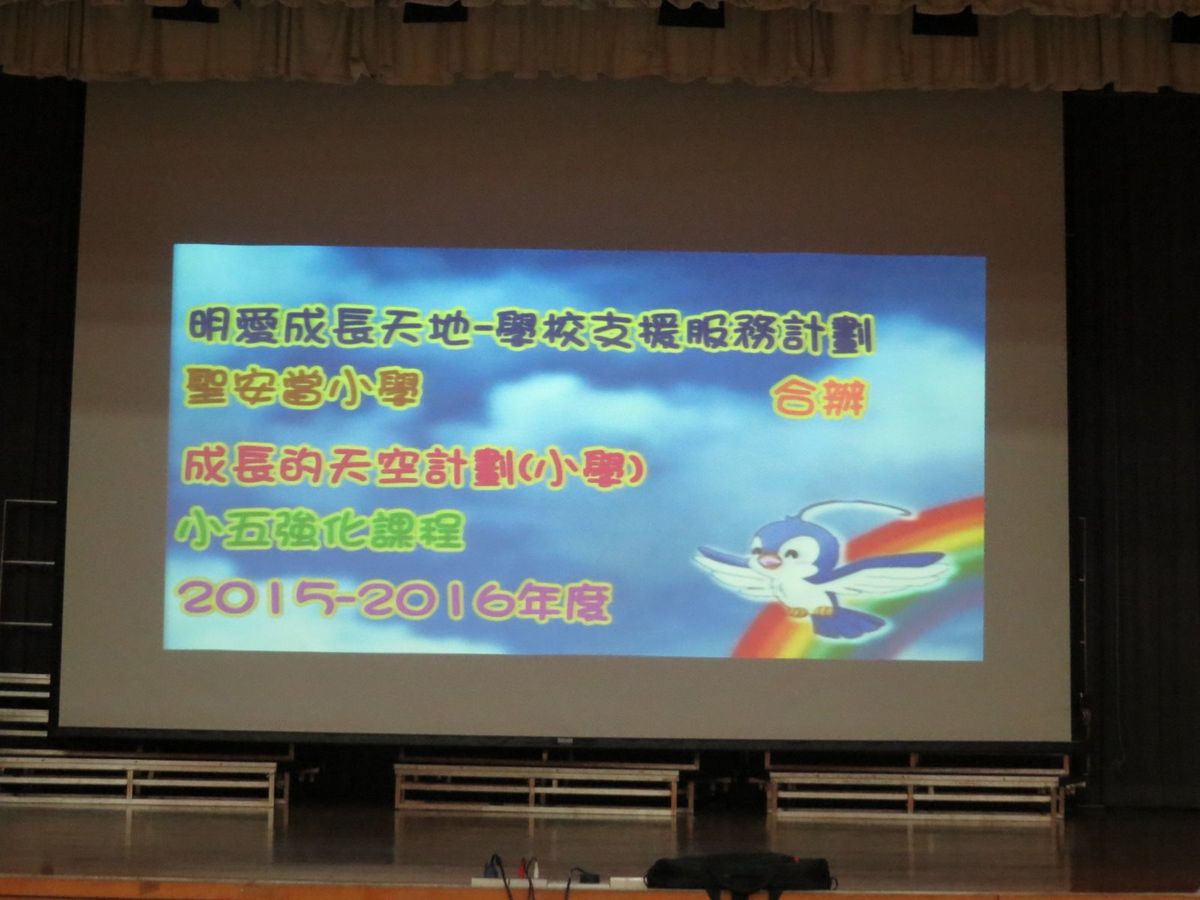 明愛成長天地-學校支援服務計劃
聖安當小學 合辦
成長的天空計劃(小學)
小五強化課程
2015-2016年度